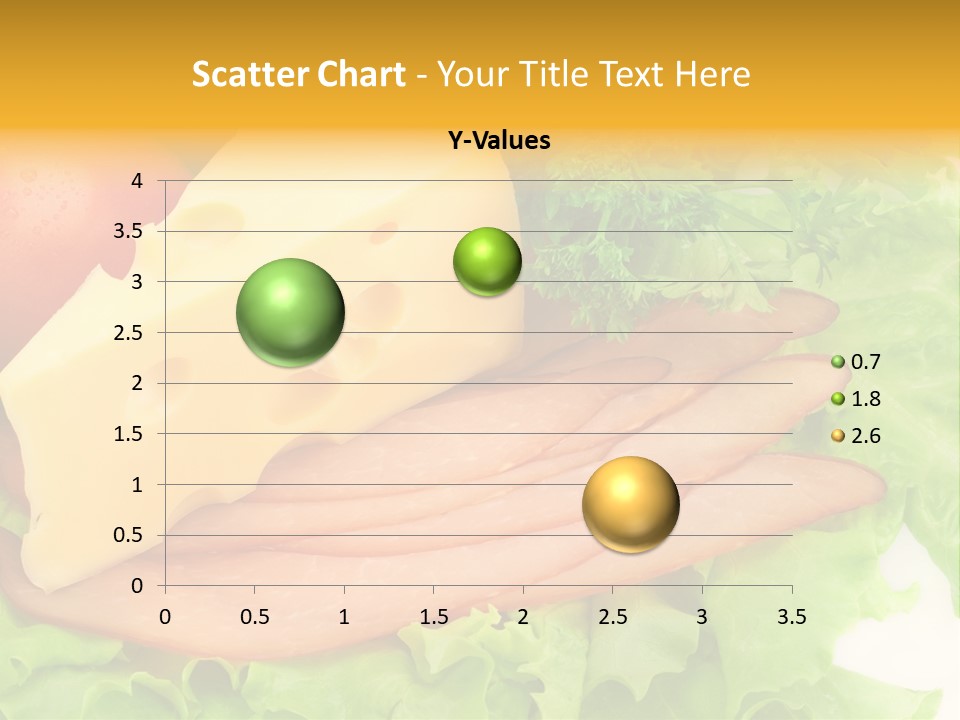 Scatter Chart - Your Title Text Here

Y-Values

4
3.5
3
2.5
2
1.5
1
0.5
0

0 0.5 1 1.5 2 2.5 3 3.5

0.7
1.8
2.6